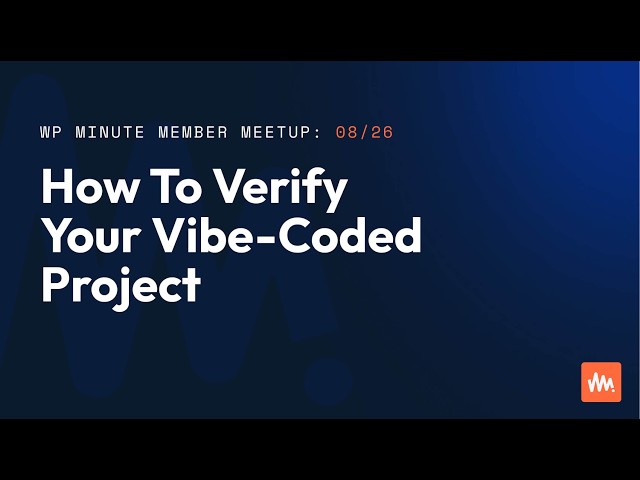 WP MINUTE MEMBER MEETUP: 08/26

How To Verify Your Vibe-Coded Project